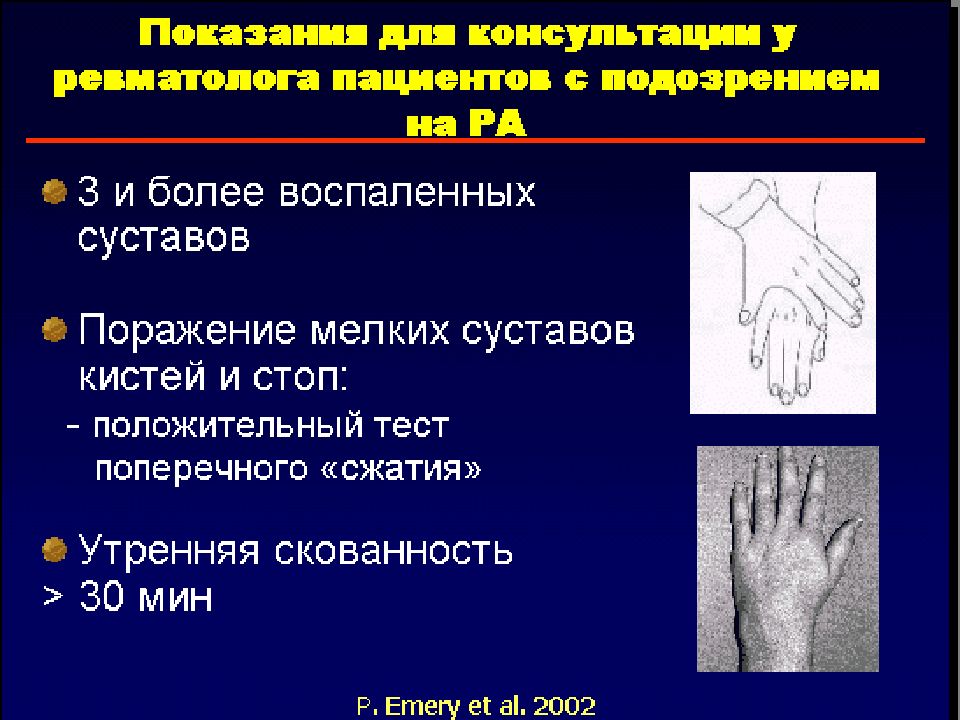 Показания для консультации у ревматолога пациентов с подозрением на РА

3 и более воспаленных суставов

Поражение мелких суставов кистей и стоп:
- положительный тест поперечного «сжатия»

Утренняя скованность > 30 мин

P. Emery et al. 2002